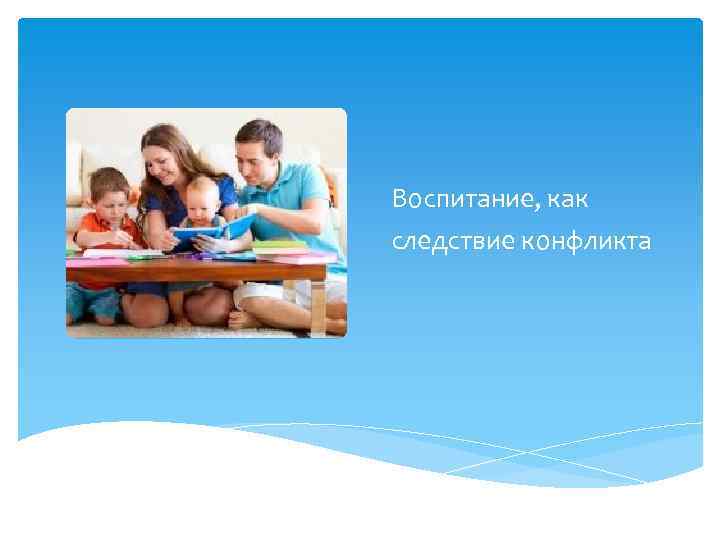 Воспитание, как следствие конфликта